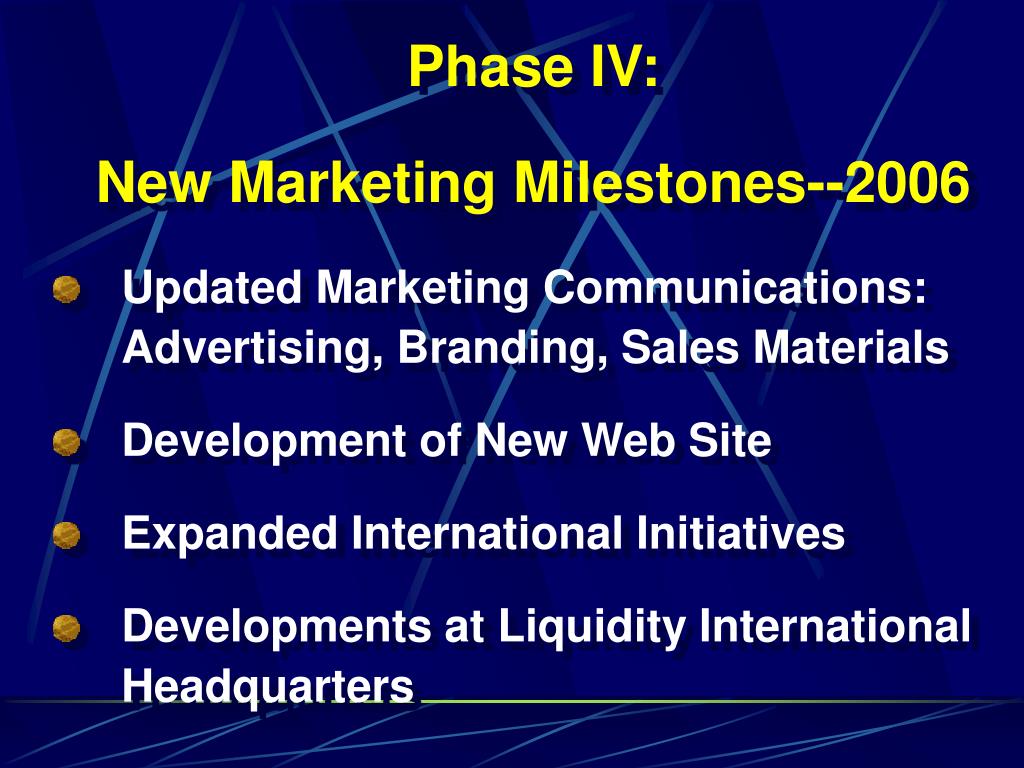 Phase IV:

New Marketing Milestones--2006

Updated Marketing Communications: Advertising, Branding, Sales Materials

Development of New Web Site

Expanded International Initiatives

Developments at Liquidity International Headquarters